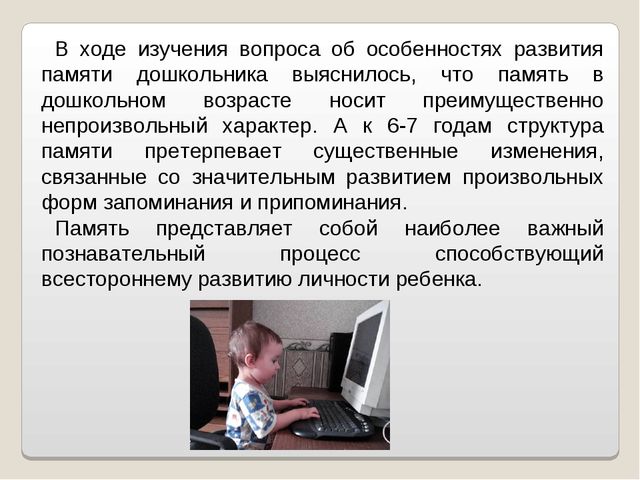 В ходе изучения вопроса об особенностях развития памяти дошкольника выяснилось, что память в дошкольном возрасте носит преимущественно непроизвольный характер. А к 6-7 годам структура памяти претерпевает существенные изменения, связанные со значительным развитием произвольных форм запоминания и припоминания.

Память представляет собой наиболее важный познавательный процесс способствующий всестороннему развитию личности ребенка.